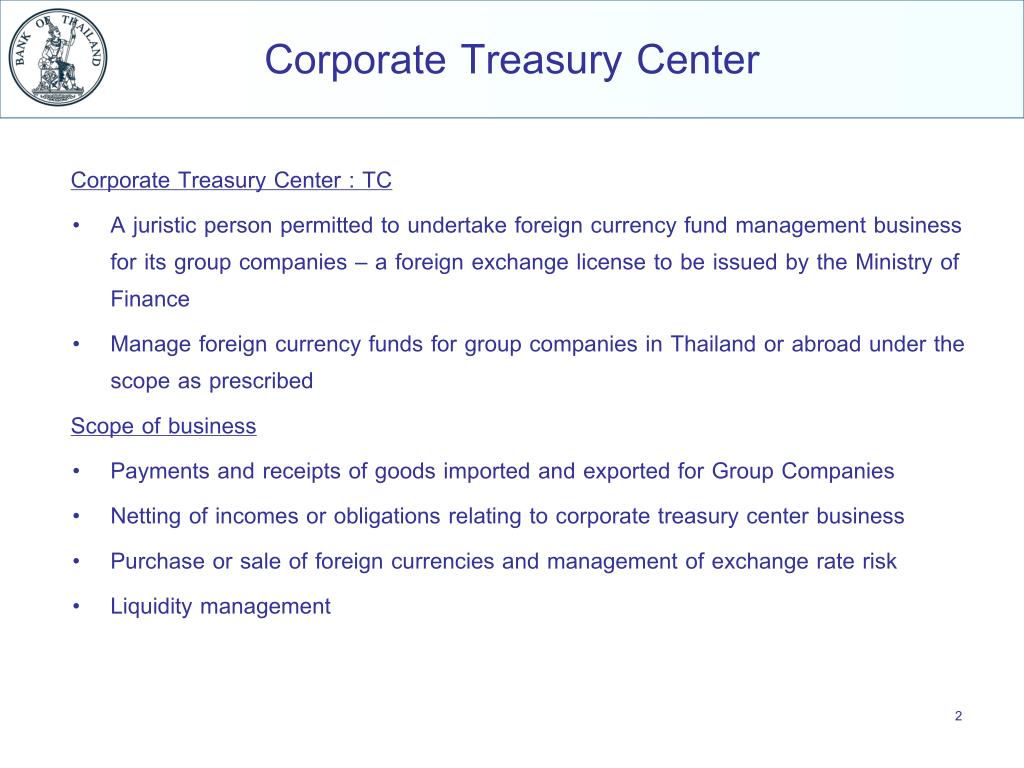 BANK OF THAILAND

Corporate Treasury Center

Corporate Treasury Center : TC

• A juristic person permitted to undertake foreign currency fund management business for its group companies – a foreign exchange license to be issued by the Ministry of Finance

• Manage foreign currency funds for group companies in Thailand or abroad under the scope as prescribed

Scope of business

• Payments and receipts of goods imported and exported for Group Companies

• Netting of incomes or obligations relating to corporate treasury center business

• Purchase or sale of foreign currencies and management of exchange rate risk

• Liquidity management

2